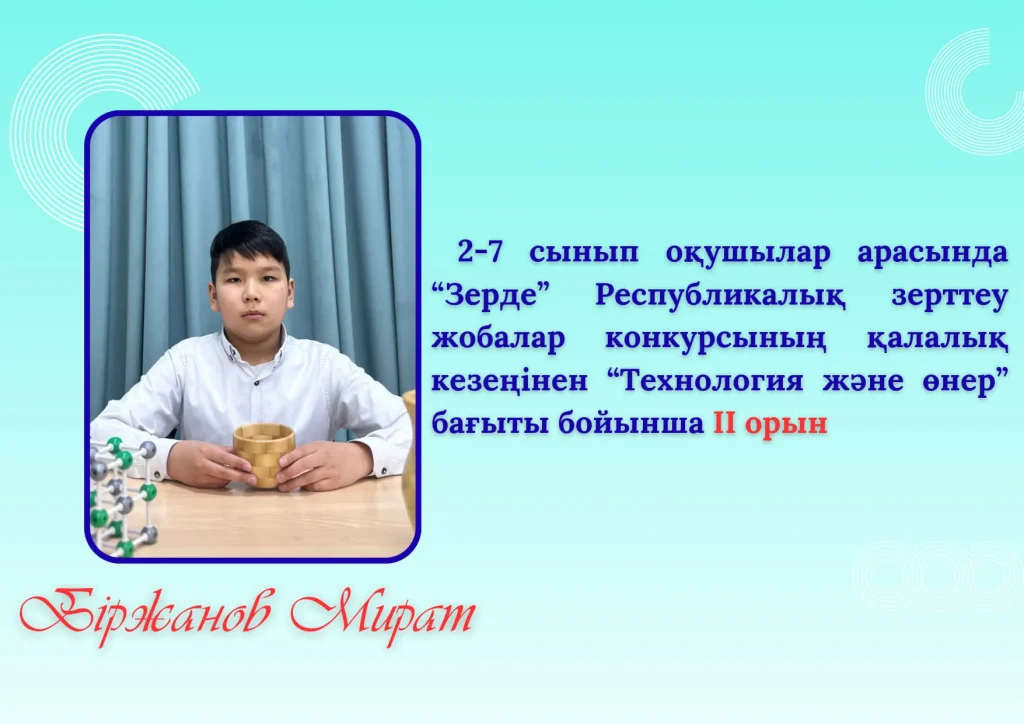 2-7 сынып оқушылар арасында “Зерде” Республикалық зерттеу жобалар конкурсының қалалық кезеңінен “Технология және өнер” бағыты бойынша II орын

Біржанов Мират